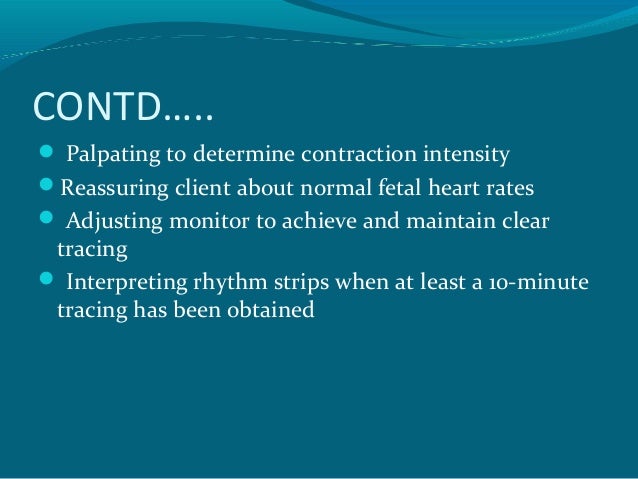 CONTD…..

- Palpating to determine contraction intensity
- Reassuring client about normal fetal heart rates
- Adjusting monitor to achieve and maintain clear tracing
- Interpreting rhythm strips when at least a 10-minute tracing has been obtained